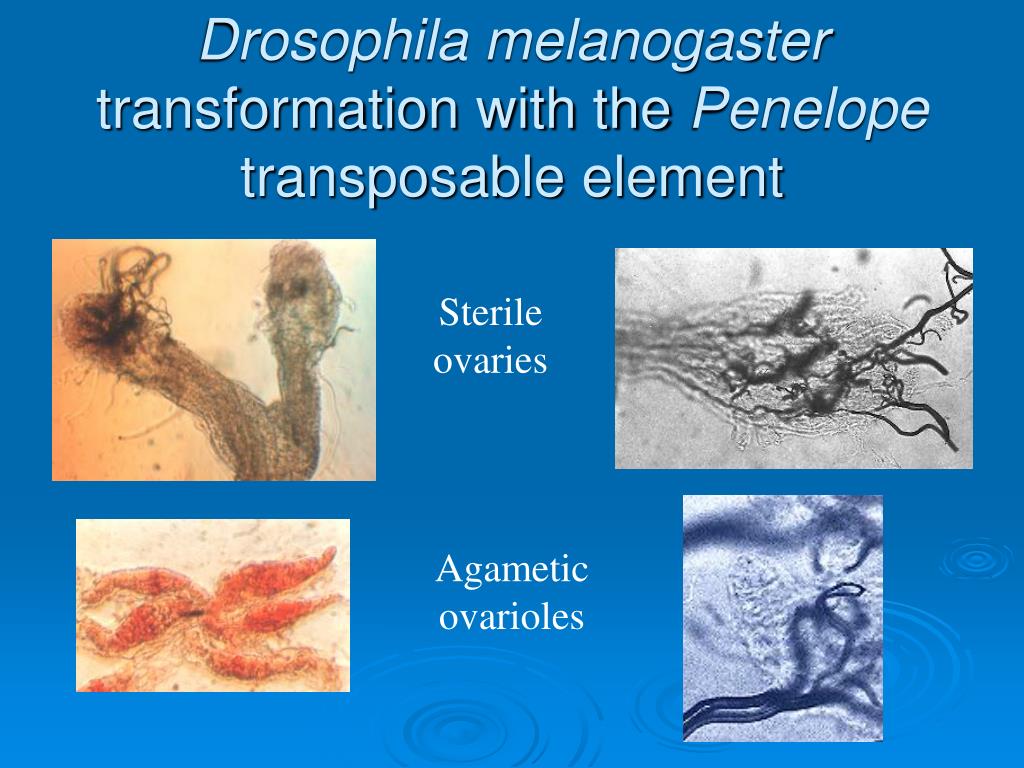 Drosophila melanogaster transformation with the Penelope transposable element

Sterile ovaries

Agametic ovarioles